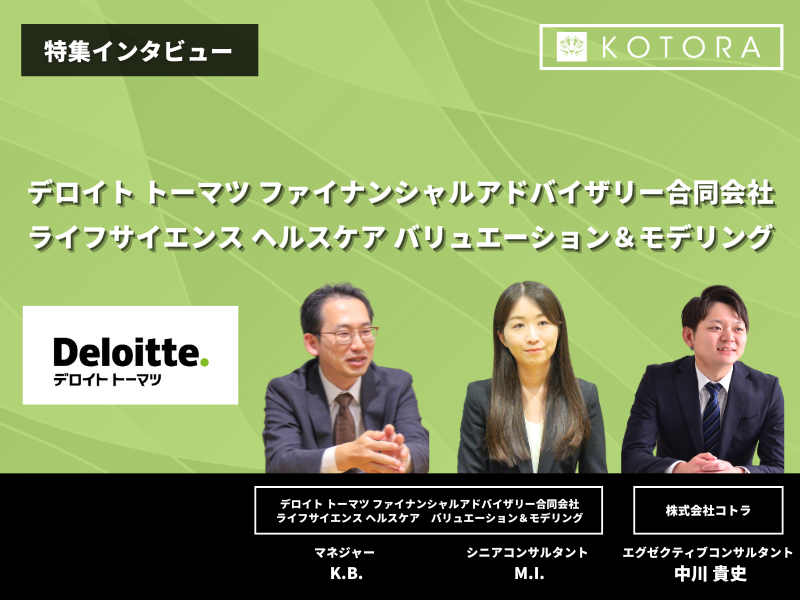 特集インタビュー

KOTORA

デロイト トーマツ ファイナンシャルアドバイザリー合同会社
ライフサイエンス ヘルスケア バリュエーション＆モデリング

Deloitte.
デロイト トーマツ

デロイト トーマツ ファイナンシャルアドバイザリー合同会社
ライフサイエンス ヘルスケア バリュエーション＆モデリング

株式会社コトラ

マネジャー
K.B.

シニアコンサルタント
M.I.

エグゼクティブコンサルタント
中川 貴史